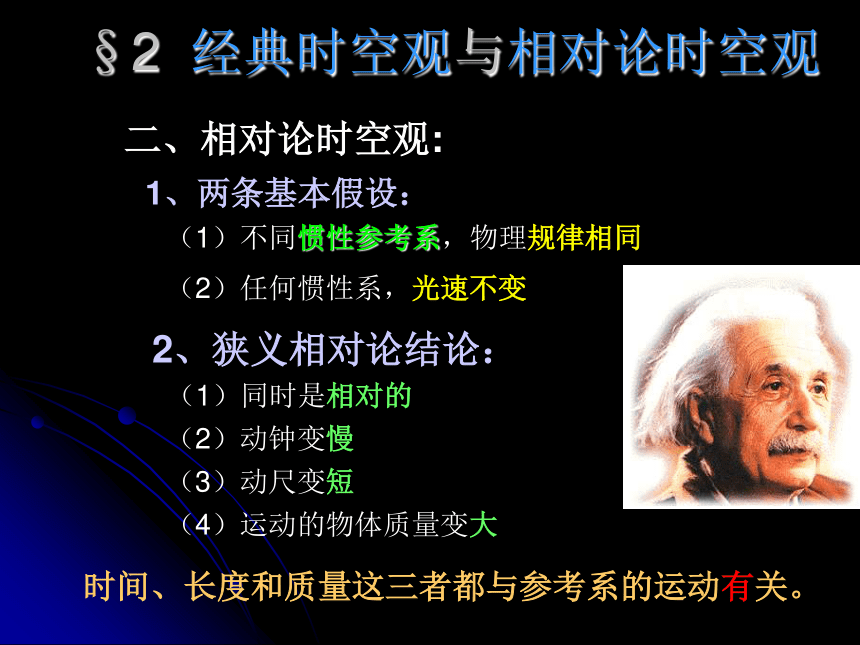 §2 经典时空观与相对论时空观

二、相对论时空观:

1、两条基本假设:

（1）不同惯性参考系，物理规律相同

（2）任何惯性系，光速不变

2、狭义相对论结论:

（1）同时是相对的

（2）动钟变慢

（3）动尺变短

（4）运动的物体质量变大

时间、长度和质量这三者都与参考系的运动有关。